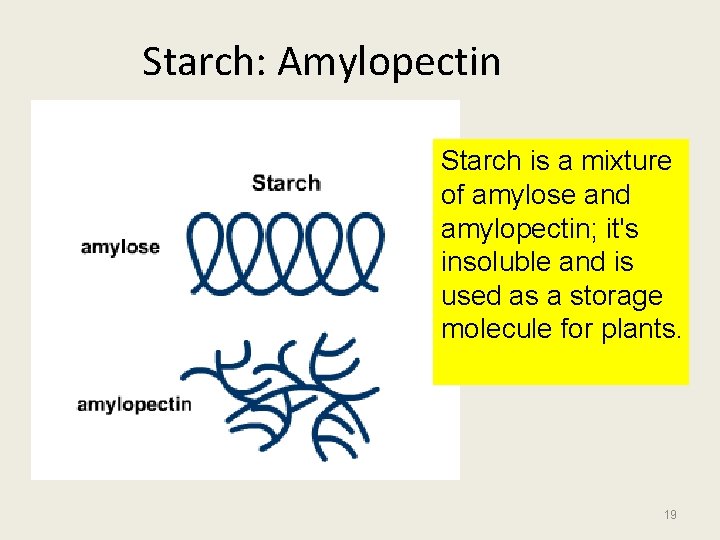 Starch: Amylopectin

Starch

amylose

amylopectin

Starch is a mixture of amylose and amylopectin; it's insoluble and is used as a storage molecule for plants.

19